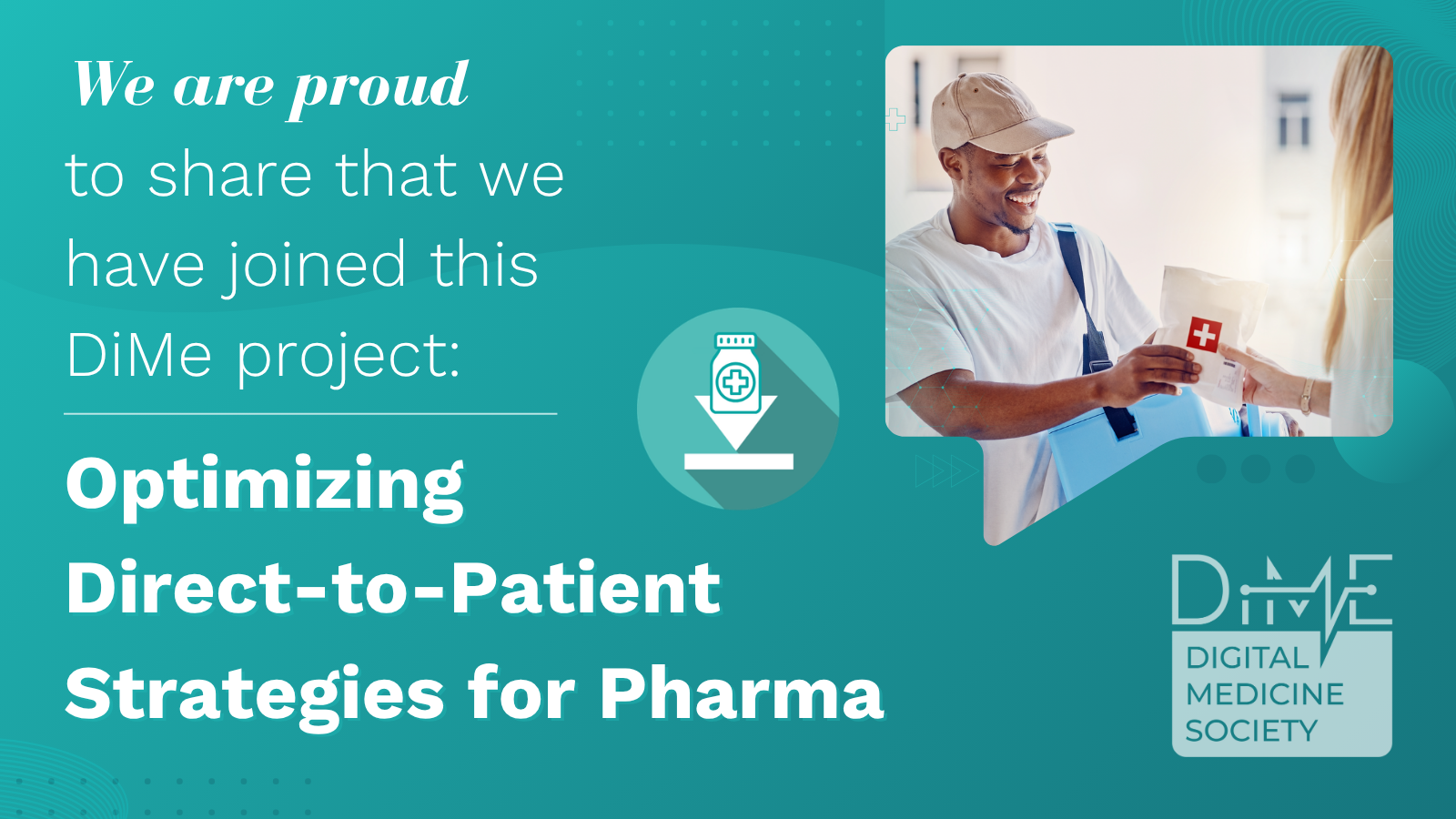 We are proud to share that we have joined this DiMe project:

Optimizing Direct-to-Patient Strategies for Pharma

DiME
DIGITAL MEDICINE SOCIETY